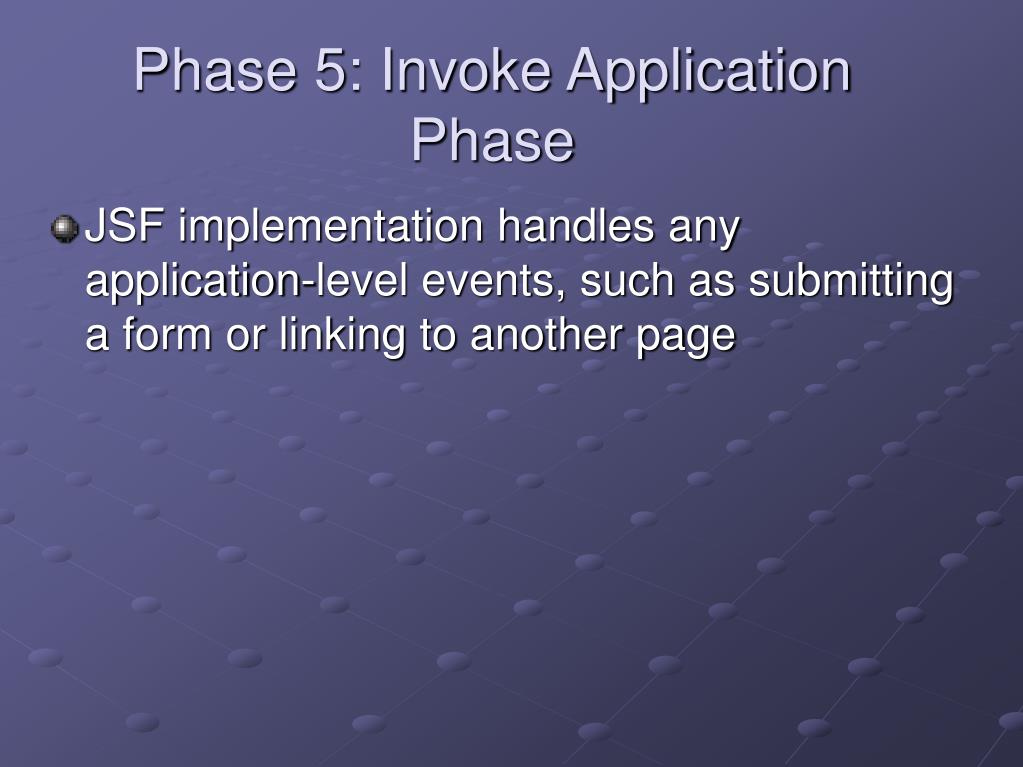 Phase 5: Invoke Application Phase

JSF implementation handles any application-level events, such as submitting a form or linking to another page